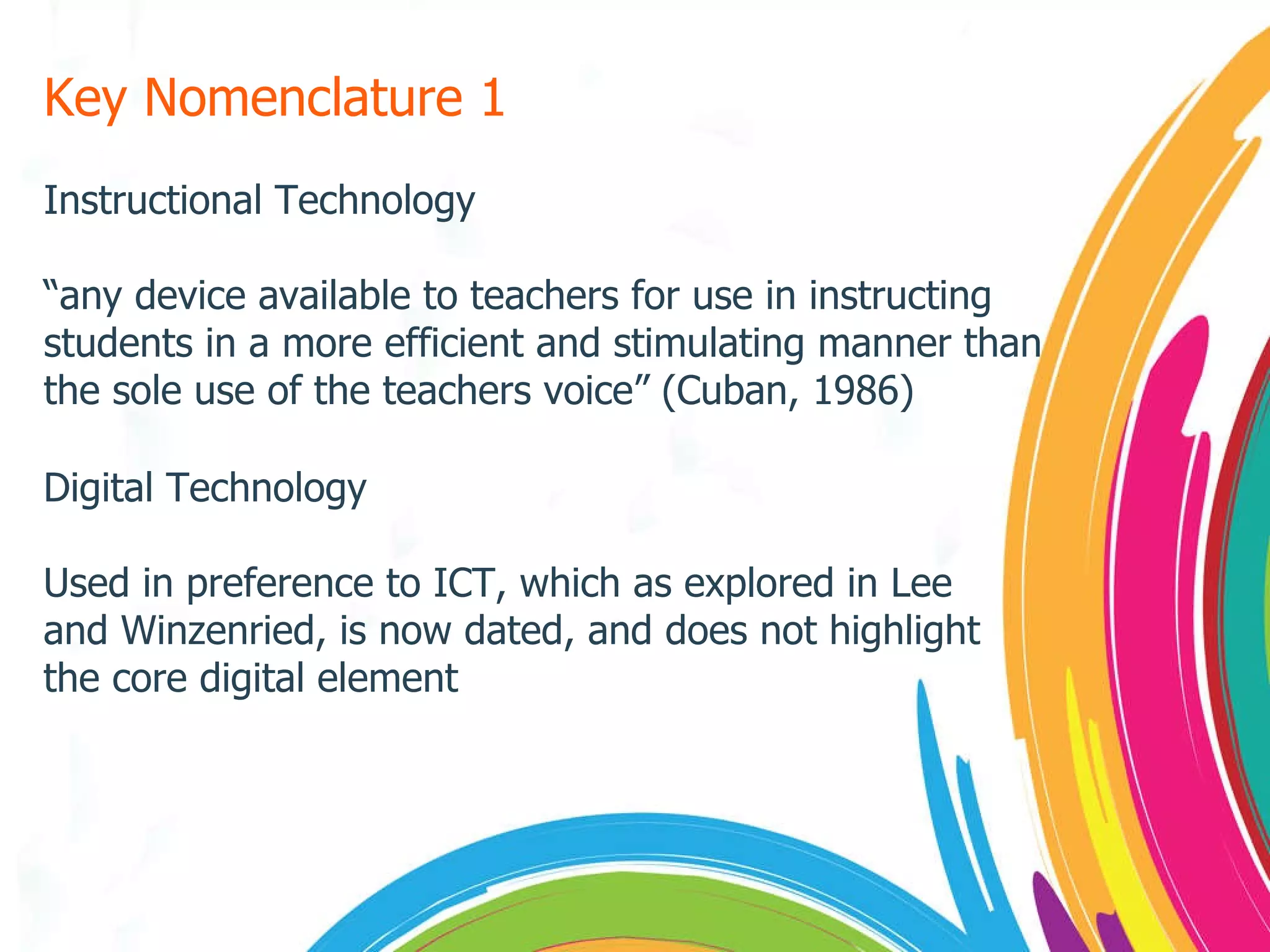 Key Nomenclature 1

Instructional Technology

“any device available to teachers for use in instructing students in a more efficient and stimulating manner than the sole use of the teachers voice” (Cuban, 1986)

Digital Technology

Used in preference to ICT, which as explored in Lee and Winzenried, is now dated, and does not highlight the core digital element